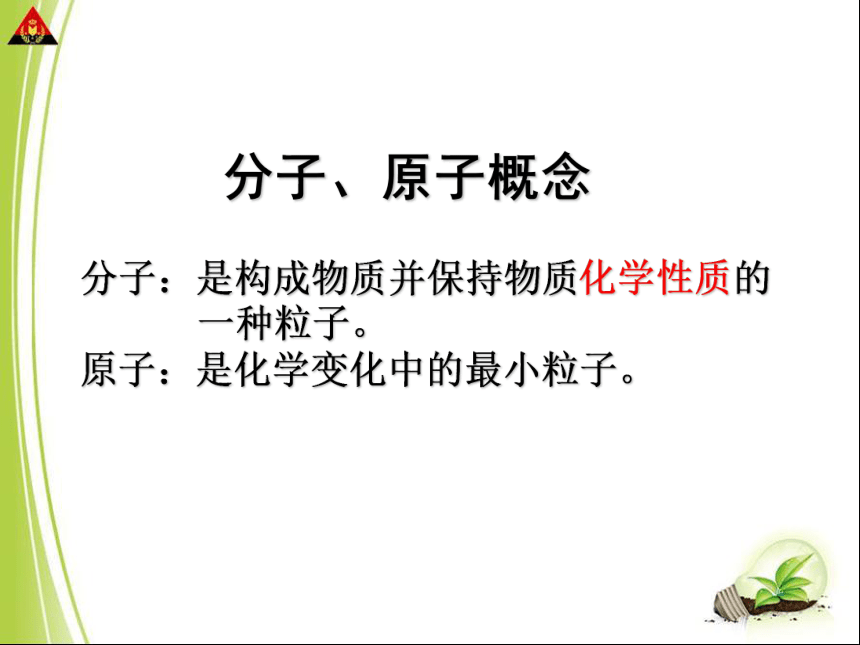 分子、原子概念

分子：是构成物质并保持物质化学性质的一种粒子。
原子：是化学变化中的最小粒子。